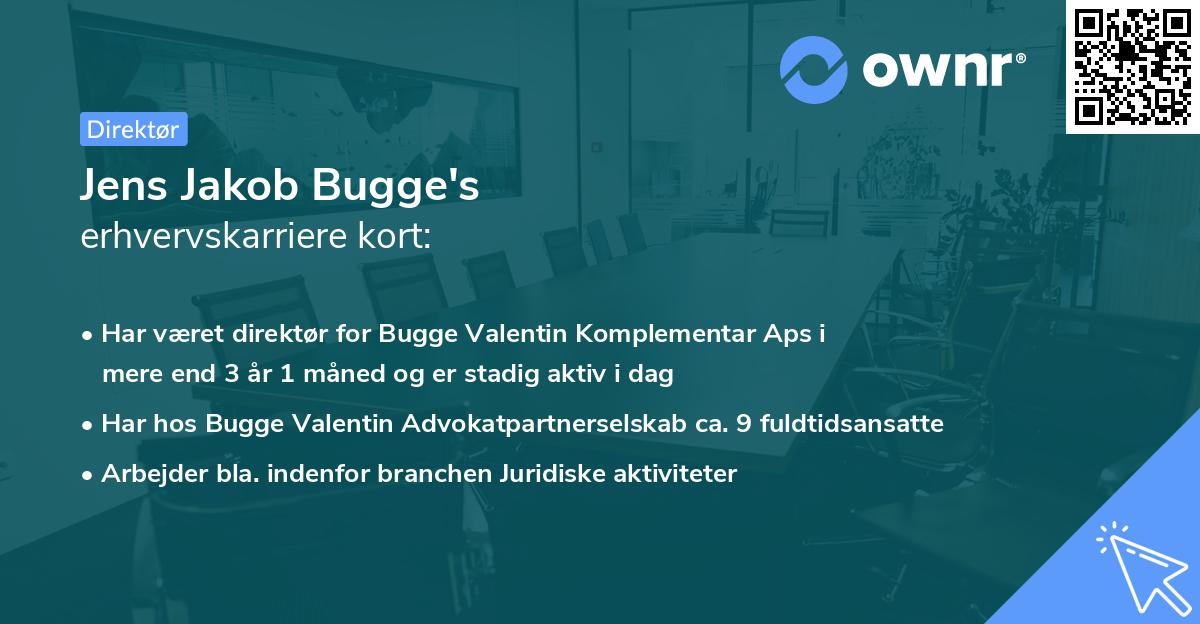 ownr®

Direktør

Jens Jakob Bugge's
erhvervskarriere kort:

• Har været direktør for Bugge Valentin Komplementar Aps i mere end 3 år 1 måned og er stadig aktiv i dag
• Har hos Bugge Valentin Advokatpartnerselskab ca. 9 fuldtidsansatte
• Arbejder bla. indenfor branchen Juridiske aktiviteter